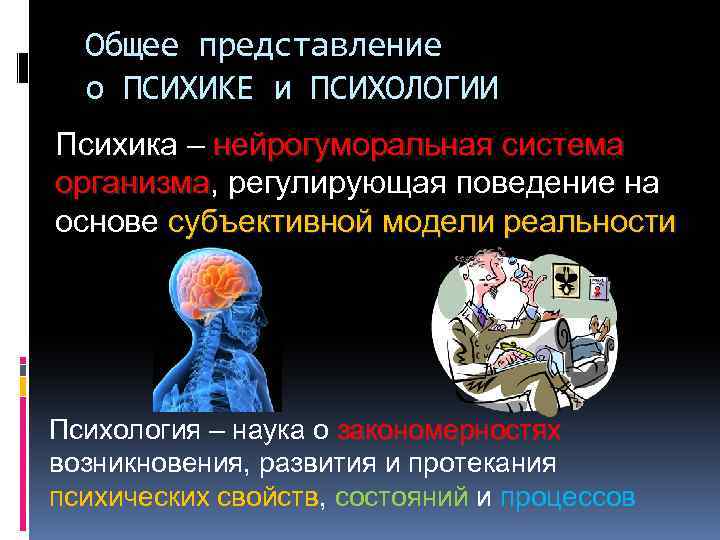 Общее представление
о ПСИХИКЕ и ПСИХОЛОГИИ

Психика – нейрогуморальная система организма, регулирующая поведение на основе субъективной модели реальности

Психология – наука о закономерностях возникновения, развития и протекания психических свойств, состояний и процессов